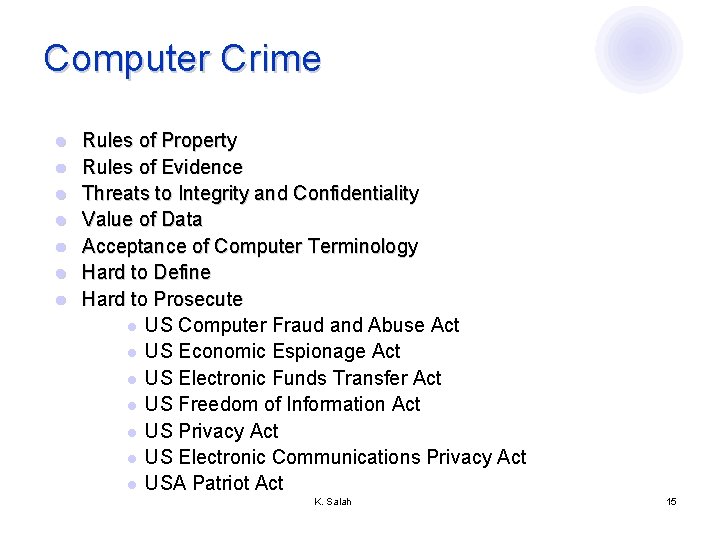 Computer Crime

- Rules of Property
- Rules of Evidence
- Threats to Integrity and Confidentiality
- Value of Data
- Acceptance of Computer Terminology
- Hard to Define
- Hard to Prosecute
  - US Computer Fraud and Abuse Act
  - US Economic Espionage Act
  - US Electronic Funds Transfer Act
  - US Freedom of Information Act
  - US Privacy Act
  - US Electronic Communications Privacy Act
  - USA Patriot Act

K. Salah

15